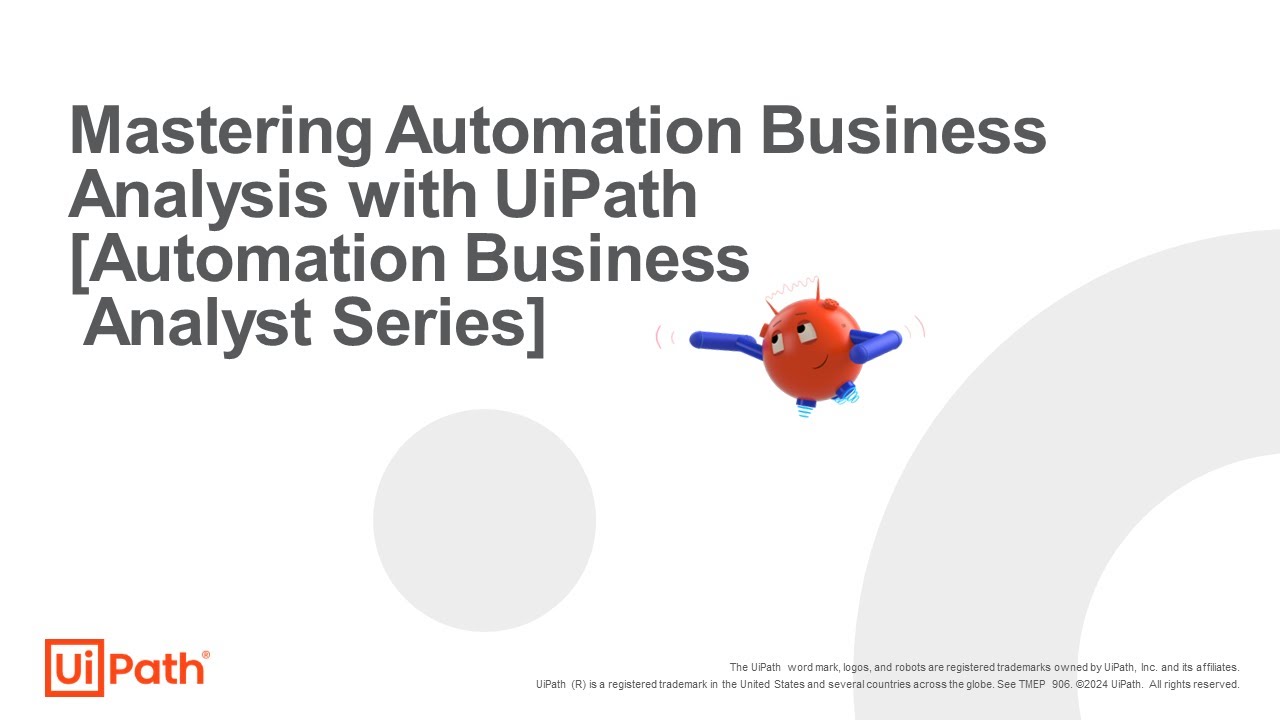 Mastering Automation Business Analysis with UiPath [Automation Business Analyst Series]

UiPath®

The UiPath word mark, logos, and robots are registered trademarks owned by UiPath, Inc. and its affiliates.
UiPath (R) is a registered trademark in the United States and several countries across the globe. See TMEP 906. ©2024 UiPath. All rights reserved.